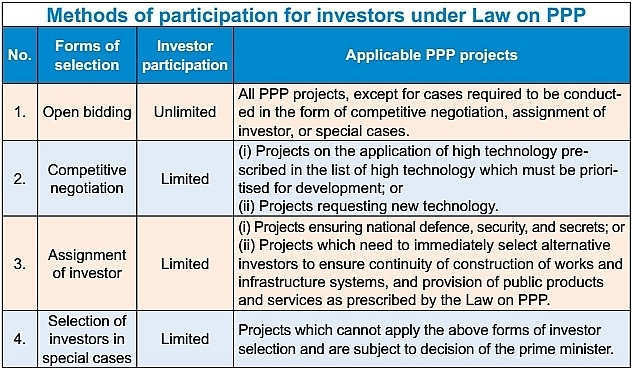 Methods of participation for investors under Law on PPP

| No. | Forms of selection | Investor participation | Applicable PPP projects |
|---|---|---|---|
| 1. | Open bidding | Unlimited | All PPP projects, except for cases required to be conducted in the form of competitive negotiation, assignment of investor, or special cases. |
| 2. | Competitive negotiation | Limited | (i) Projects on the application of high technology prescribed in the list of high technology which must be prioritised for development; or (ii) Projects requesting new technology. |
| 3. | Assignment of investor | Limited | (i) Projects ensuring national defence, security, and secrets; or (ii) Projects which need to immediately select alternative investors to ensure continuity of construction of works and infrastructure systems, and provision of public products and services as prescribed by the Law on PPP. |
| 4. | Selection of investors in special cases | Limited | Projects which cannot apply the above forms of investor selection and are subject to decision of the prime minister. |